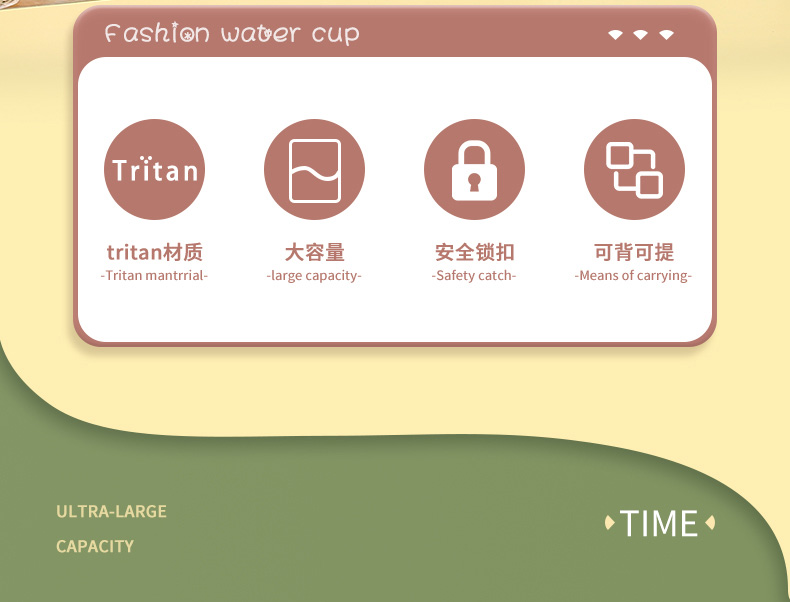 Fashion water cup

Tritan

tritan材质
-Tritan mantrrial-

大容量
-large capacity-

安全锁扣
-Safety catch-

可背可提
-Means of carrying-

ULTRA-LARGE
CAPACITY

TIME